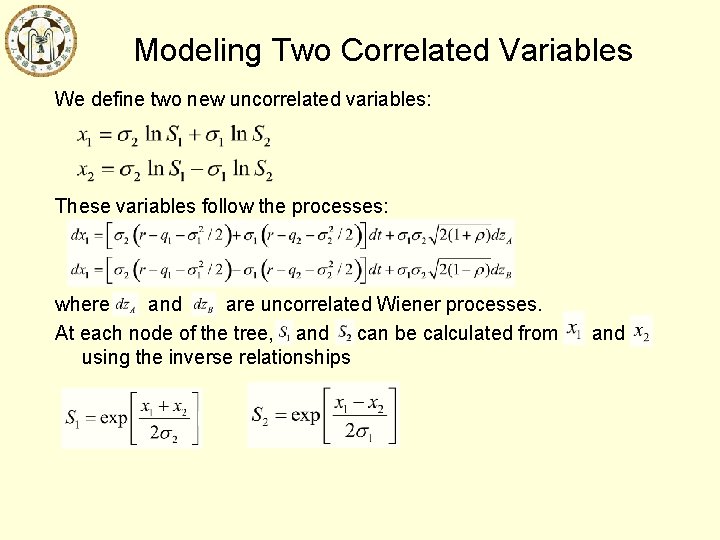 Modeling Two Correlated Variables

We define two new uncorrelated variables:

$x_1 = \sigma_2 \ln S_1 + \sigma_1 \ln S_2$

$x_2 = \sigma_2 \ln S_1 - \sigma_1 \ln S_2$

These variables follow the processes:

$dx_1 = \left[\sigma_2\left(r - q_1 - \sigma_1^2/2\right) + \sigma_1\left(r - q_2 - \sigma_2^2/2\right)\right]dt + \sigma_1\sigma_2\sqrt{2(1+\rho)}dz_A$

$dx_1 = \left[\sigma_2\left(r - q_1 - \sigma_1^2/2\right) - \sigma_1\left(r - q_2 - \sigma_2^2/2\right)\right]dt + \sigma_1\sigma_2\sqrt{2(1-\rho)}dz_B$

where $dz_A$ and $dz_B$ are uncorrelated Wiener processes.

At each node of the tree, $S_1$ and $S_2$ can be calculated from $x_1$ and $x_2$ using the inverse relationships

$S_1 = \exp\left[\frac{x_1 + x_2}{2\sigma_2}\right]$ $S_2 = \exp\left[\frac{x_1 - x_2}{2\sigma_1}\right]$